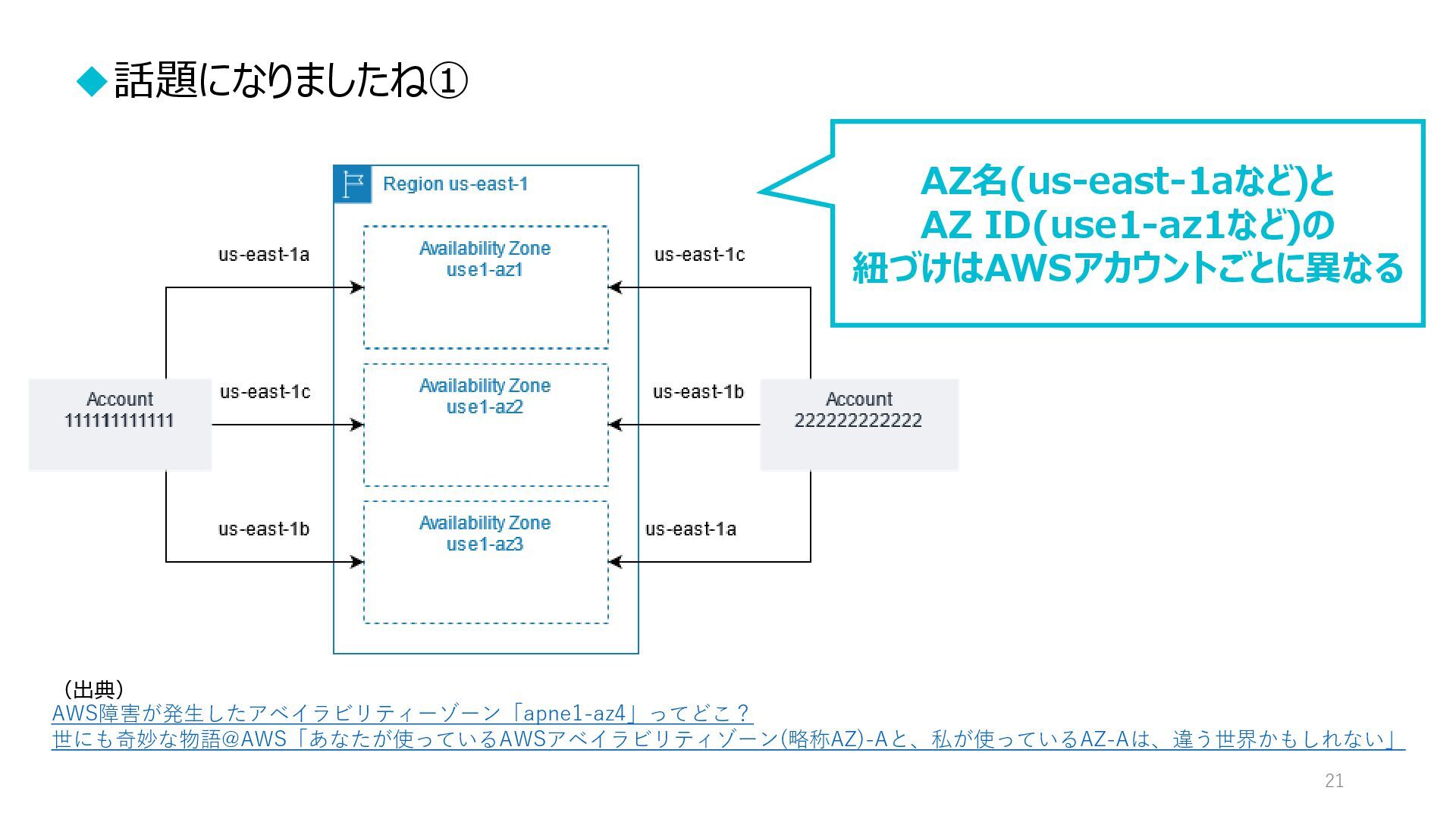 ◆話題になりましたね①

AZ名(us-east-1aなど)と
AZ ID(use1-az1など)の
紐づけはAWSアカウントごとに異なる

Region us-east-1

us-east-1a

Availability Zone
use1-az1

us-east-1c

Account
111111111111

us-east-1c

Availability Zone
use1-az2

us-east-1b

Account
222222222222

us-east-1b

Availability Zone
use1-az3

us-east-1a

（出典）
AWS障害が発生したアベイラビリティーゾーン「apne1-az4」ってどこ？
世にも奇妙な物語@AWS「あなたが使っているAWSアベイラビリティゾーン(略称AZ)-Aと、私が使っているAZ-Aは、違う世界かもしれない」

21